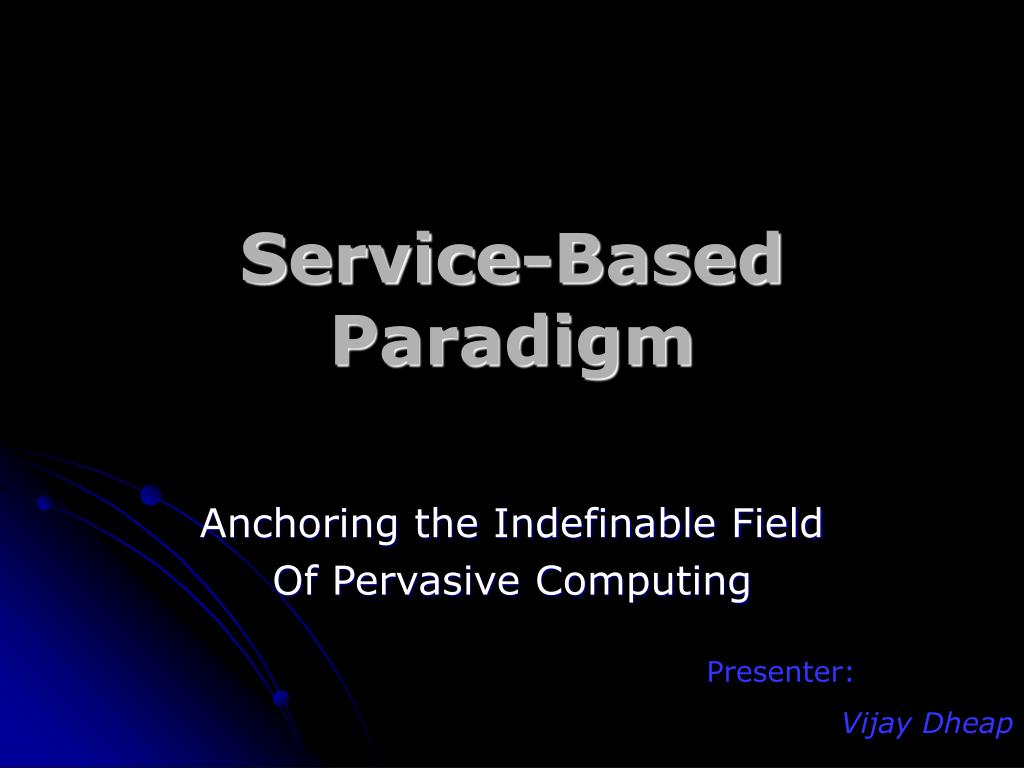 Service-Based Paradigm

Anchoring the Indefinable Field Of Pervasive Computing

Presenter:

Vijay Dheap